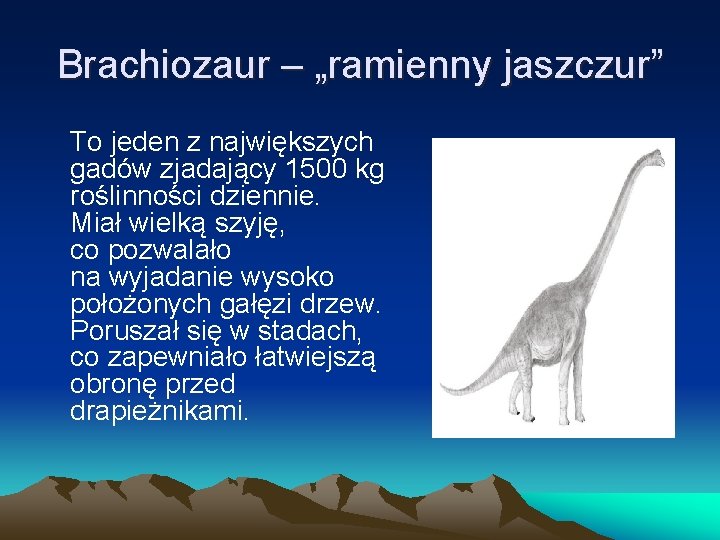 Brachiozaur – „ramienny jaszczur”

To jeden z największych gadów zjadający 1500 kg roślinności dziennie. Miał wielką szyję, co pozwalało na wyjadanie wysoko położonych gałęzi drzew. Poruszał się w stadach, co zapewniało łatwiejszą obronę przed drapieżnikami.